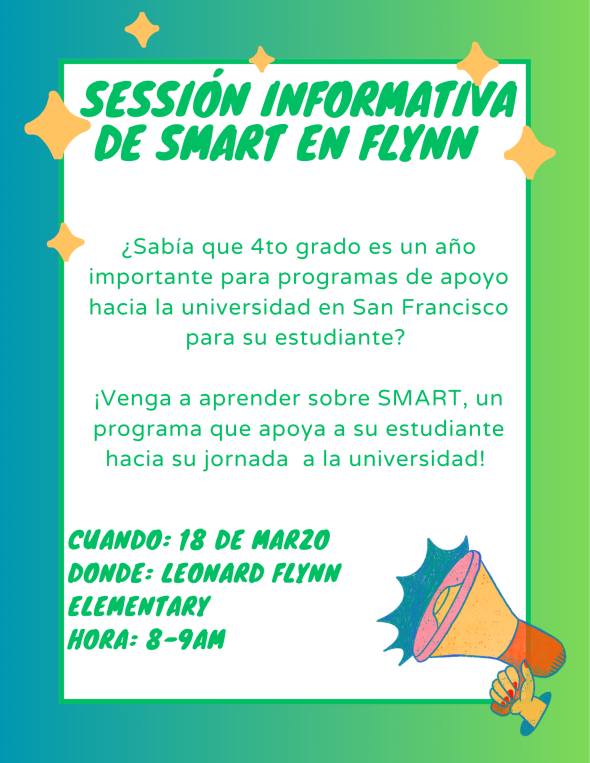 SESSIÓN INFORMATIVA DE SMART EN FLYNN

¿Sabía que 4to grado es un año importante para programas de apoyo hacia la universidad en San Francisco para su estudiante?

¡Venga a aprender sobre SMART, un programa que apoya a su estudiante hacia su jornada a la universidad!

CUANDO: 18 DE MARZO
DONDE: LEONARD FLYNN ELEMENTARY
HORA: 8-9AM